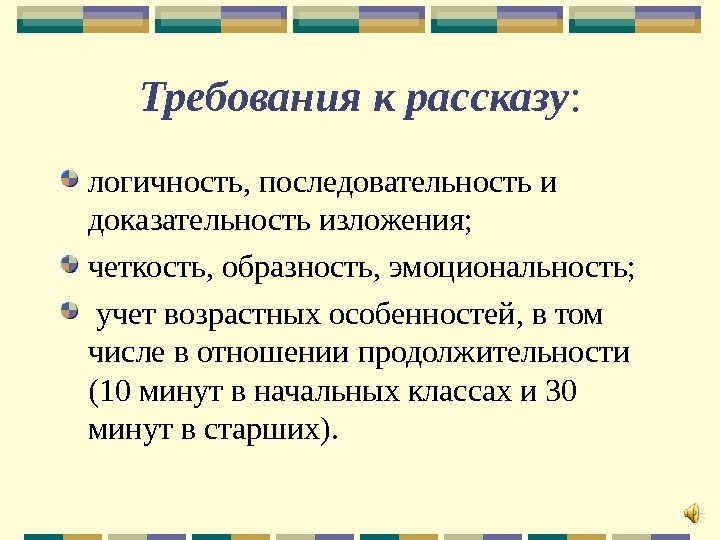 Требования к рассказу:

логичность, последовательность и доказательность изложения;

четкость, образность, эмоциональность;

учет возрастных особенностей, в том числе в отношении продолжительности (10 минут в начальных классах и 30 минут в старших).